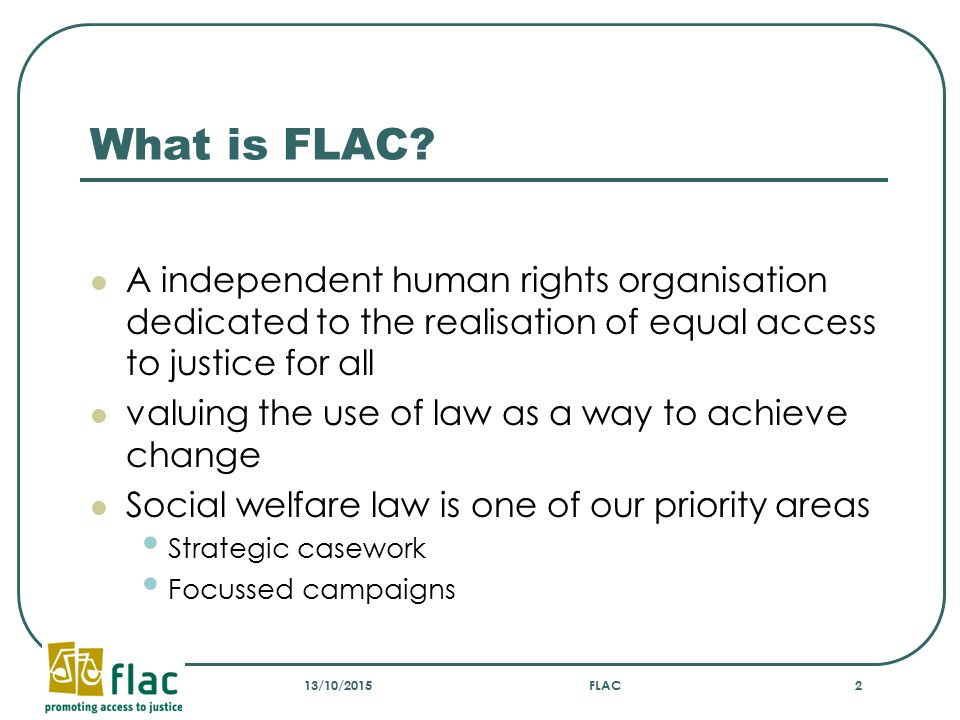 What is FLAC?

- A independent human rights organisation dedicated to the realisation of equal access to justice for all
- valuing the use of law as a way to achieve change
- Social welfare law is one of our priority areas
  - Strategic casework
  - Focussed campaigns

flac
promoting access to justice

13/10/2015

FLAC

2